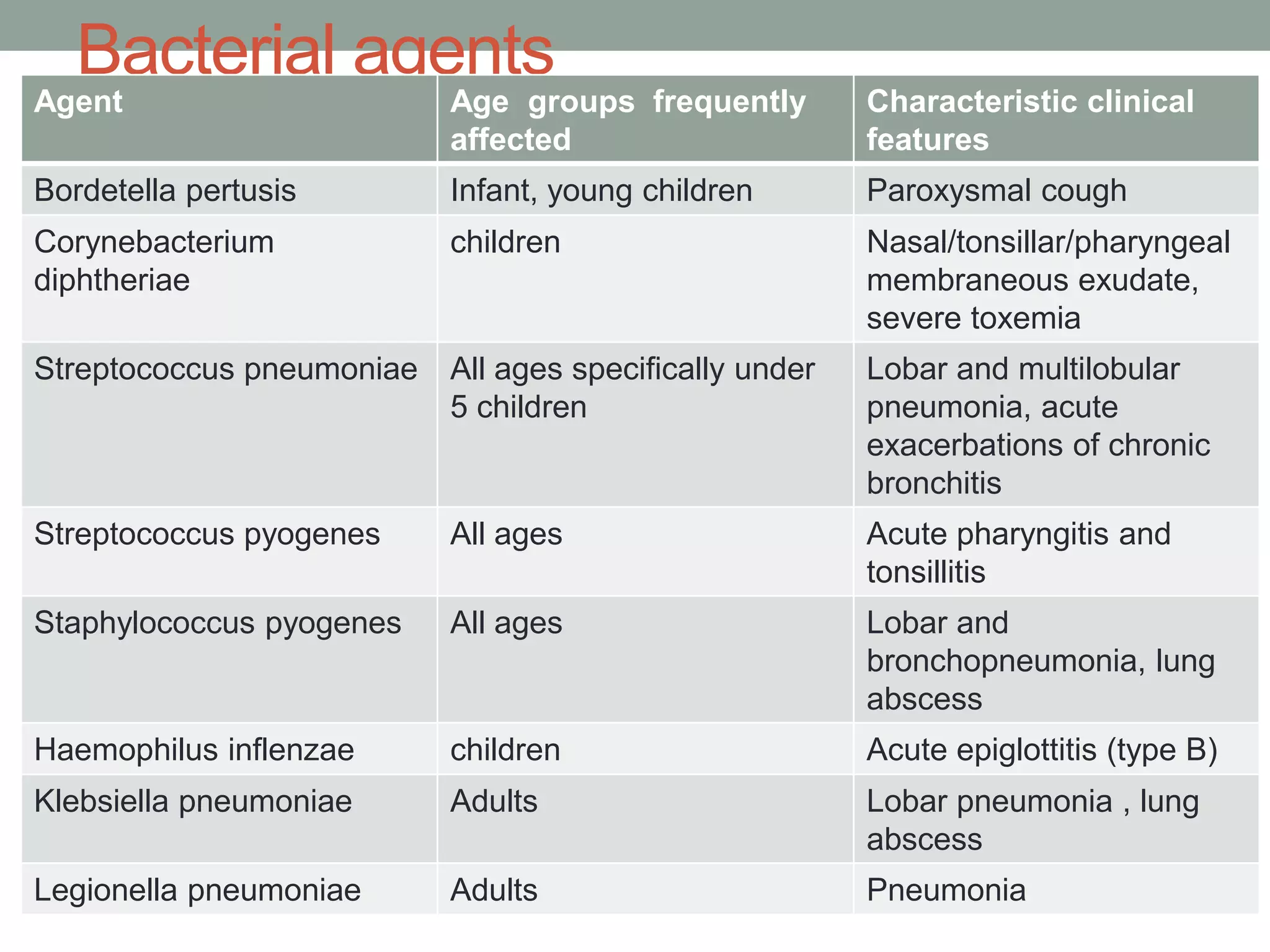 Bacterial agents

| Agent | Age groups frequently affected | Characteristic clinical features |
|---|---|---|
| Bordetella pertusis | Infant, young children | Paroxysmal cough |
| Corynebacterium diphtheriae | children | Nasal/tonsillar/pharyngeal membraneous exudate, severe toxemia |
| Streptococcus pneumoniae | All ages specifically under 5 children | Lobar and multilobular pneumonia, acute exacerbations of chronic bronchitis |
| Streptococcus pyogenes | All ages | Acute pharyngitis and tonsillitis |
| Staphylococcus pyogenes | All ages | Lobar and bronchopneumonia, lung abscess |
| Haemophilus inflenzae | children | Acute epiglottitis (type B) |
| Klebsiella pneumoniae | Adults | Lobar pneumonia , lung abscess |
| Legionella pneumoniae | Adults | Pneumonia |